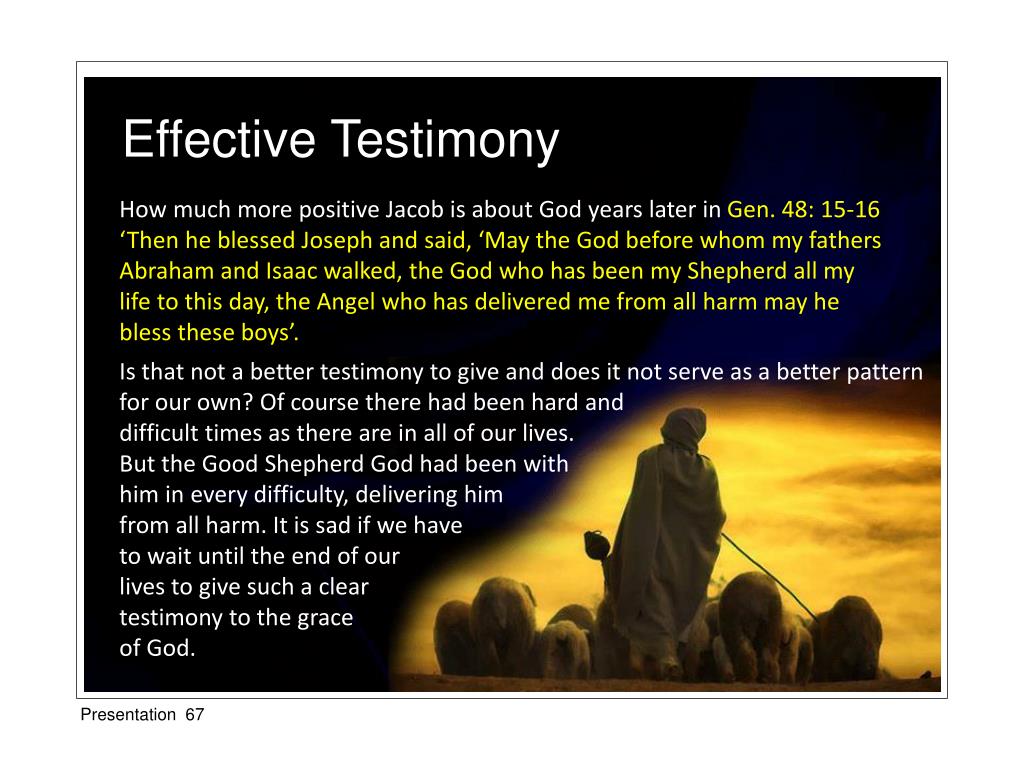 Effective Testimony

How much more positive Jacob is about God years later in Gen. 48: 15-16 ‘Then he blessed Joseph and said, ‘May the God before whom my fathers Abraham and Isaac walked, the God who has been my Shepherd all my life to this day, the Angel who has delivered me from all harm may he bless these boys’.

Is that not a better testimony to give and does it not serve as a better pattern for our own? Of course there had been hard and difficult times as there are in all of our lives. But the Good Shepherd God had been with him in every difficulty, delivering him from all harm. It is sad if we have to wait until the end of our lives to give such a clear testimony to the grace of God.

Presentation 67